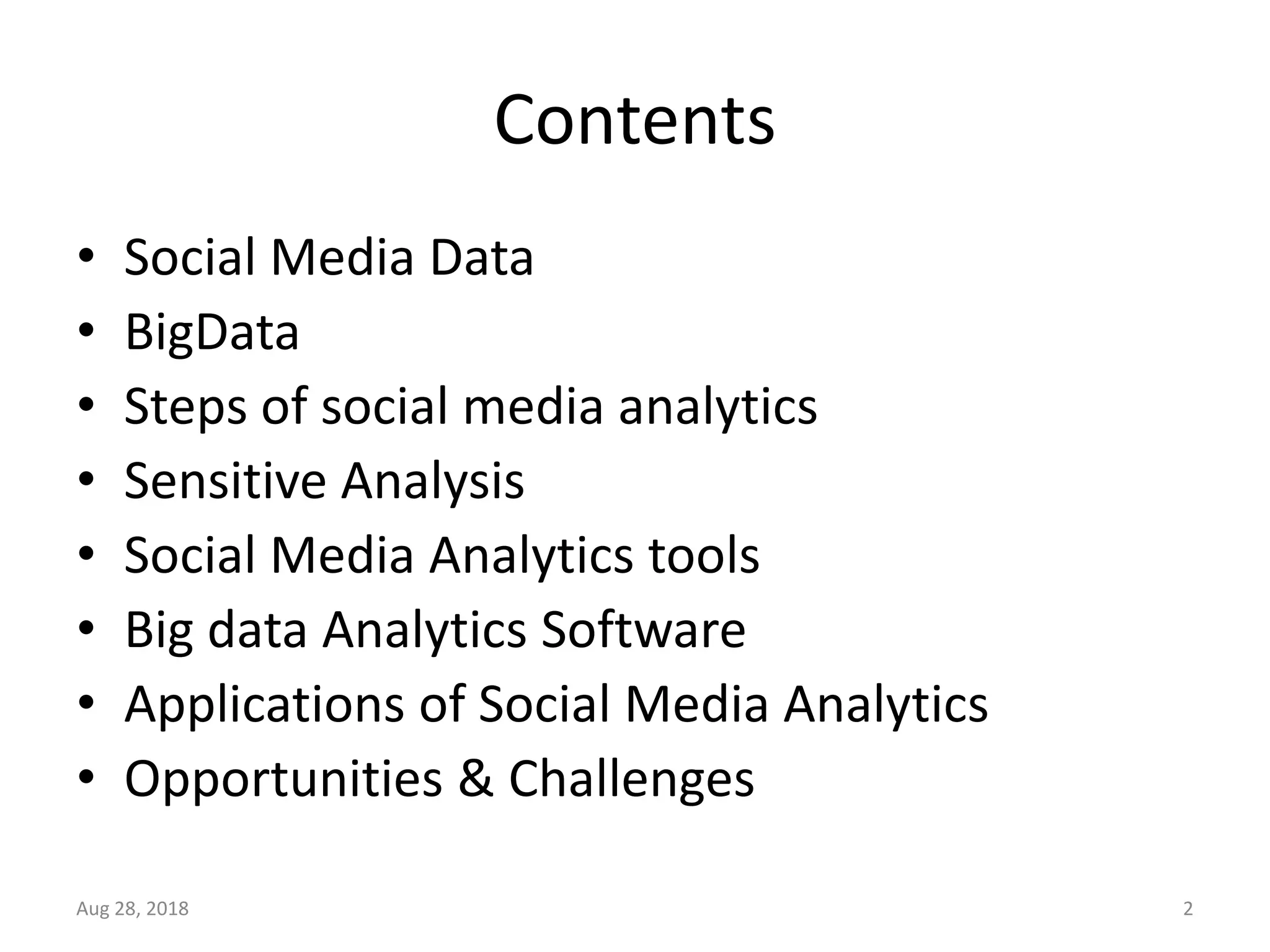 Contents

• Social Media Data
• BigData
• Steps of social media analytics
• Sensitive Analysis
• Social Media Analytics tools
• Big data Analytics Software
• Applications of Social Media Analytics
• Opportunities & Challenges

Aug 28, 2018

2